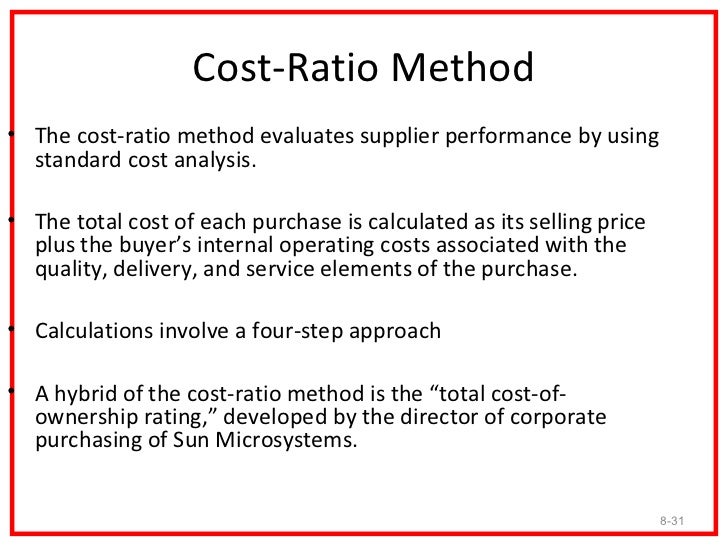 Cost-Ratio Method

• The cost-ratio method evaluates supplier performance by using standard cost analysis.

• The total cost of each purchase is calculated as its selling price plus the buyer's internal operating costs associated with the quality, delivery, and service elements of the purchase.

• Calculations involve a four-step approach

• A hybrid of the cost-ratio method is the "total cost-of-ownership rating," developed by the director of corporate purchasing of Sun Microsystems.

8-31